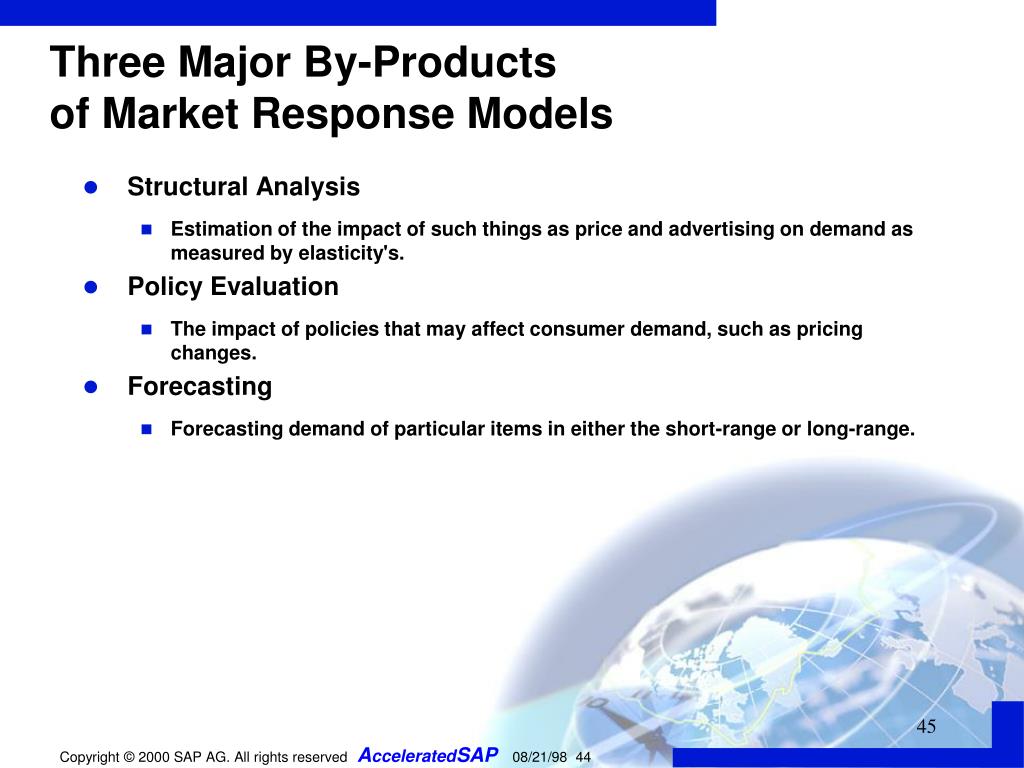 Three Major By-Products of Market Response Models

Structural Analysis

Estimation of the impact of such things as price and advertising on demand as measured by elasticity's.

Policy Evaluation

The impact of policies that may affect consumer demand, such as pricing changes.

Forecasting

Forecasting demand of particular items in either the short-range or long-range.

45

Copyright © 2000 SAP AG. All rights reserved AcceleratedSAP 08/21/98 44